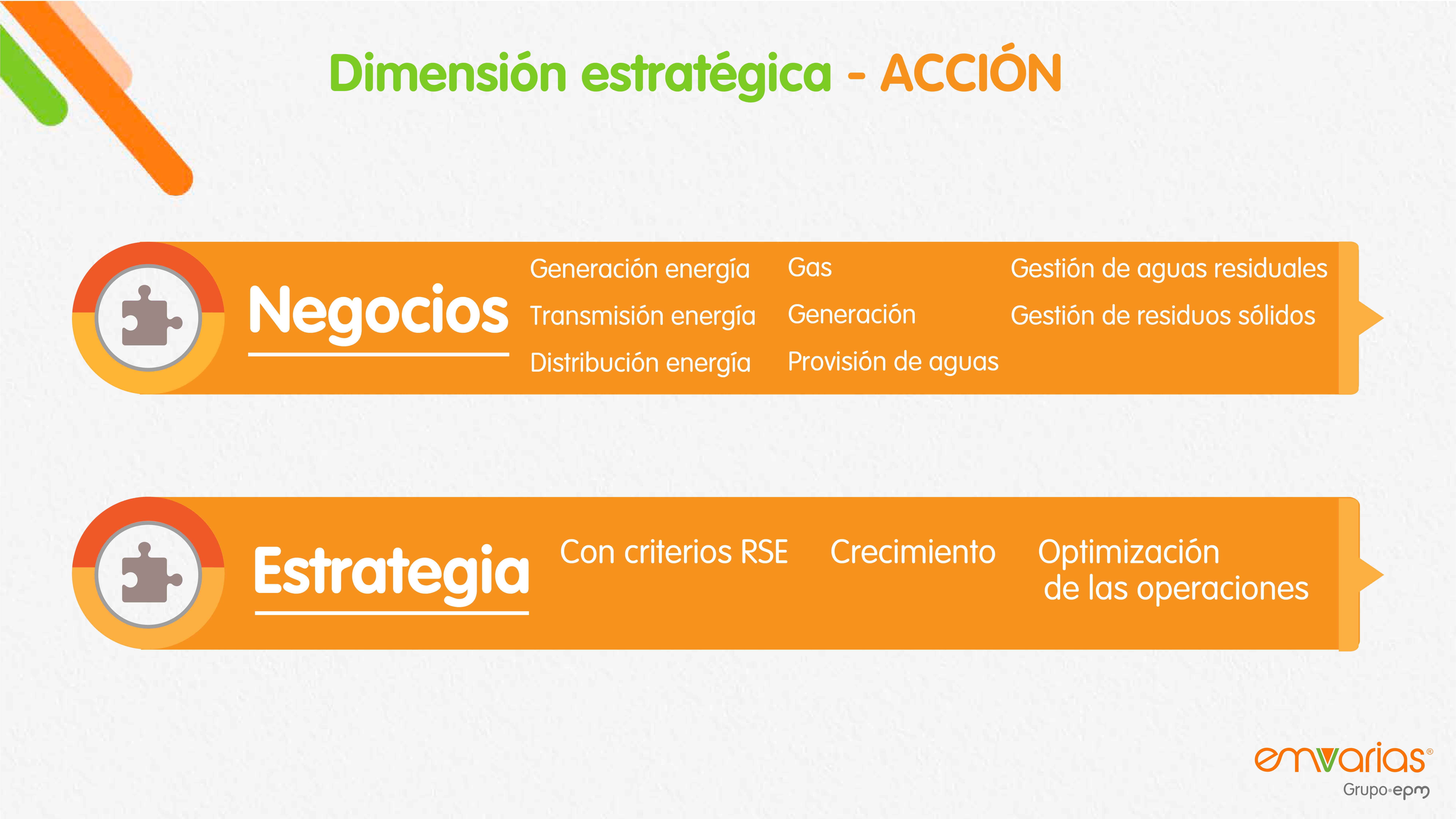 Dimensión estratégica - ACCIÓN

Negocios

Generación energía
Transmisión energía
Distribución energía

Gas
Generación
Provisión de aguas

Gestión de aguas residuales
Gestión de residuos sólidos

Estrategia

Con criterios RSE

Crecimiento

Optimización de las operaciones

emvarias®
Grupo·epm